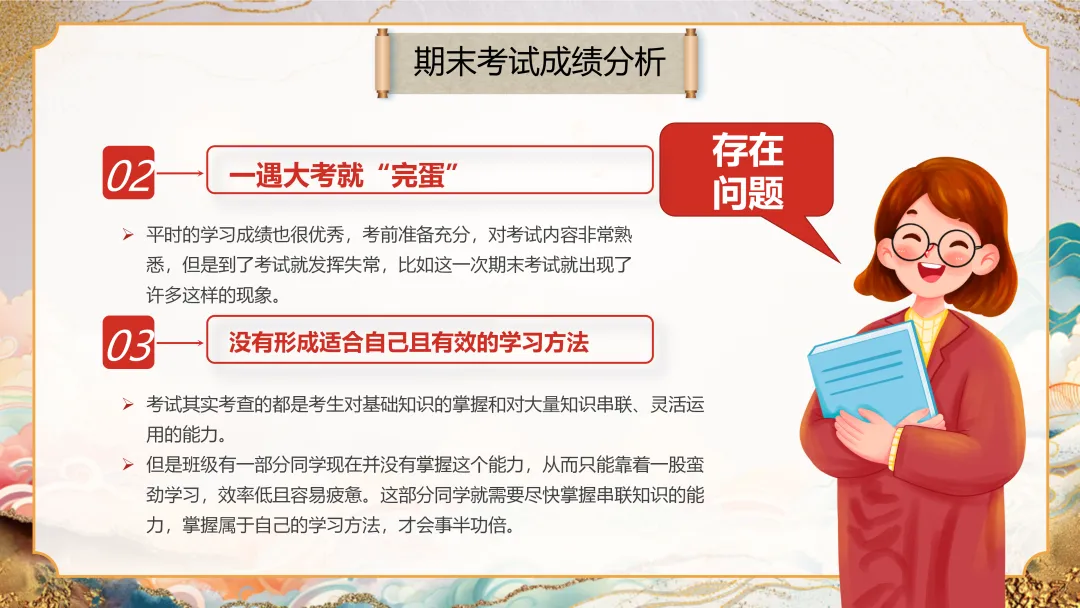 期末考试成绩分析

存在问题

02 一遇大考就“完蛋”

➢ 平时的学习成绩也很优秀，考前准备充分，对考试内容非常熟悉，但是到了考试就发挥失常，比如这一次期末考试就出现了许多这样的现象。

03 没有形成适合自己且有效的学习方法

➢ 考试其实考查的都是考生对基础知识的掌握和对大量知识串联、灵活运用的能力。

➢ 但是班级有一部分同学现在并没有掌握这个能力，从而只能靠着一股蛮劲学习，效率低且容易疲惫。这部分同学就需要尽快掌握串联知识的能力，掌握属于自己的学习方法，才会事半功倍。